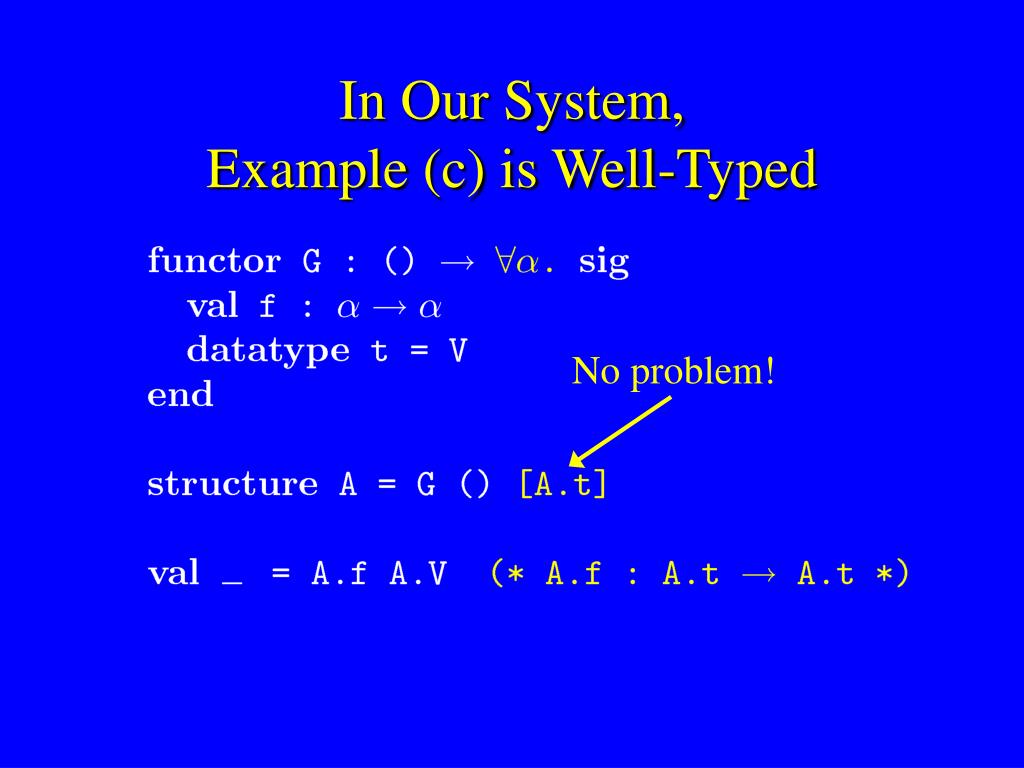 In Our System,
Example (c) is Well-Typed

functor G : () $\rightarrow$ $\forall\alpha$. sig
val f : $\alpha \rightarrow \alpha$
datatype t = V
end

No problem!

structure A = G () [A.t]

val _ = A.f A.V (* A.f : A.t $\rightarrow$ A.t *)